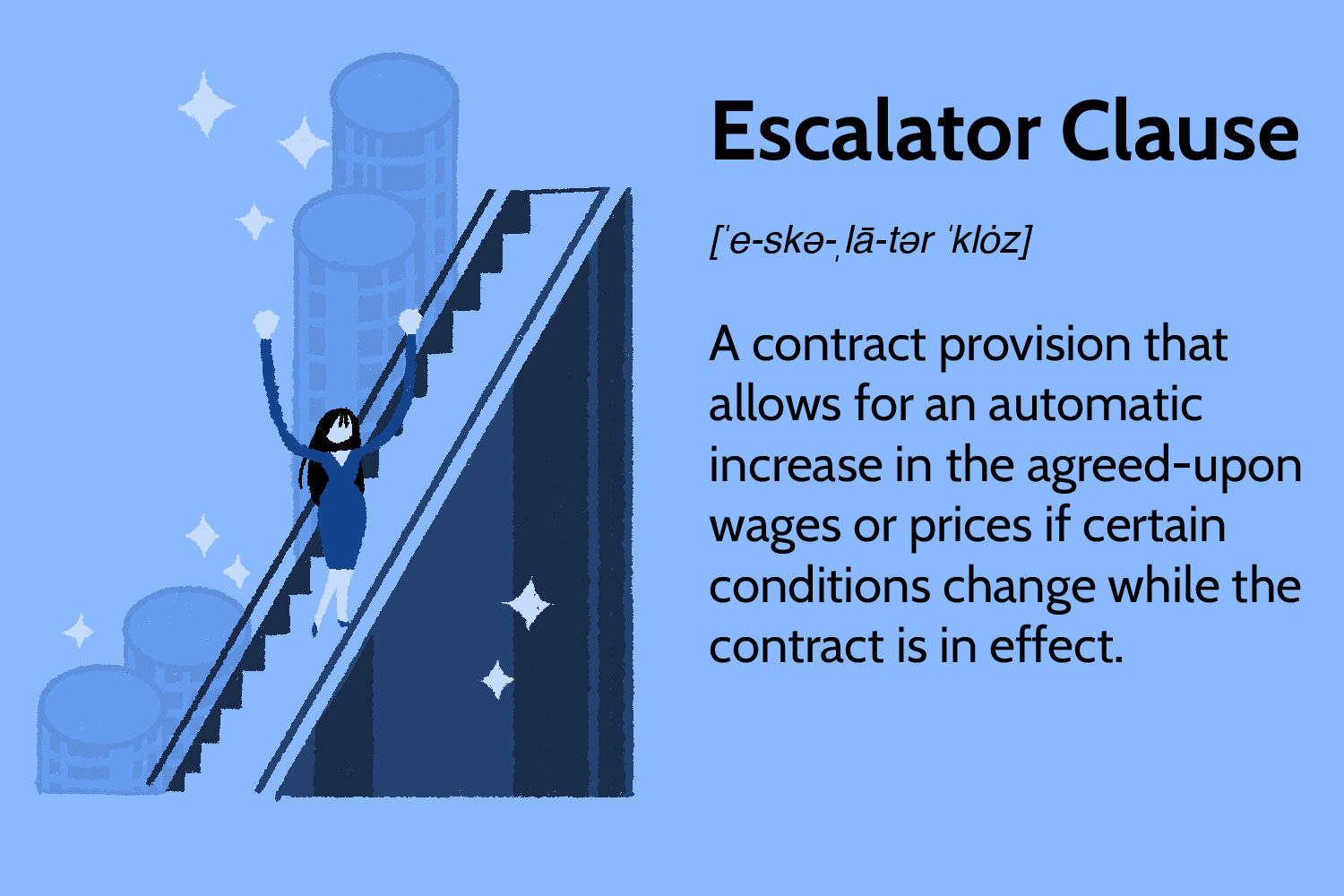 Escalator Clause

[ˈe-skə-ˌlā-tər ˈklȯz]

A contract provision that allows for an automatic increase in the agreed-upon wages or prices if certain conditions change while the contract is in effect.